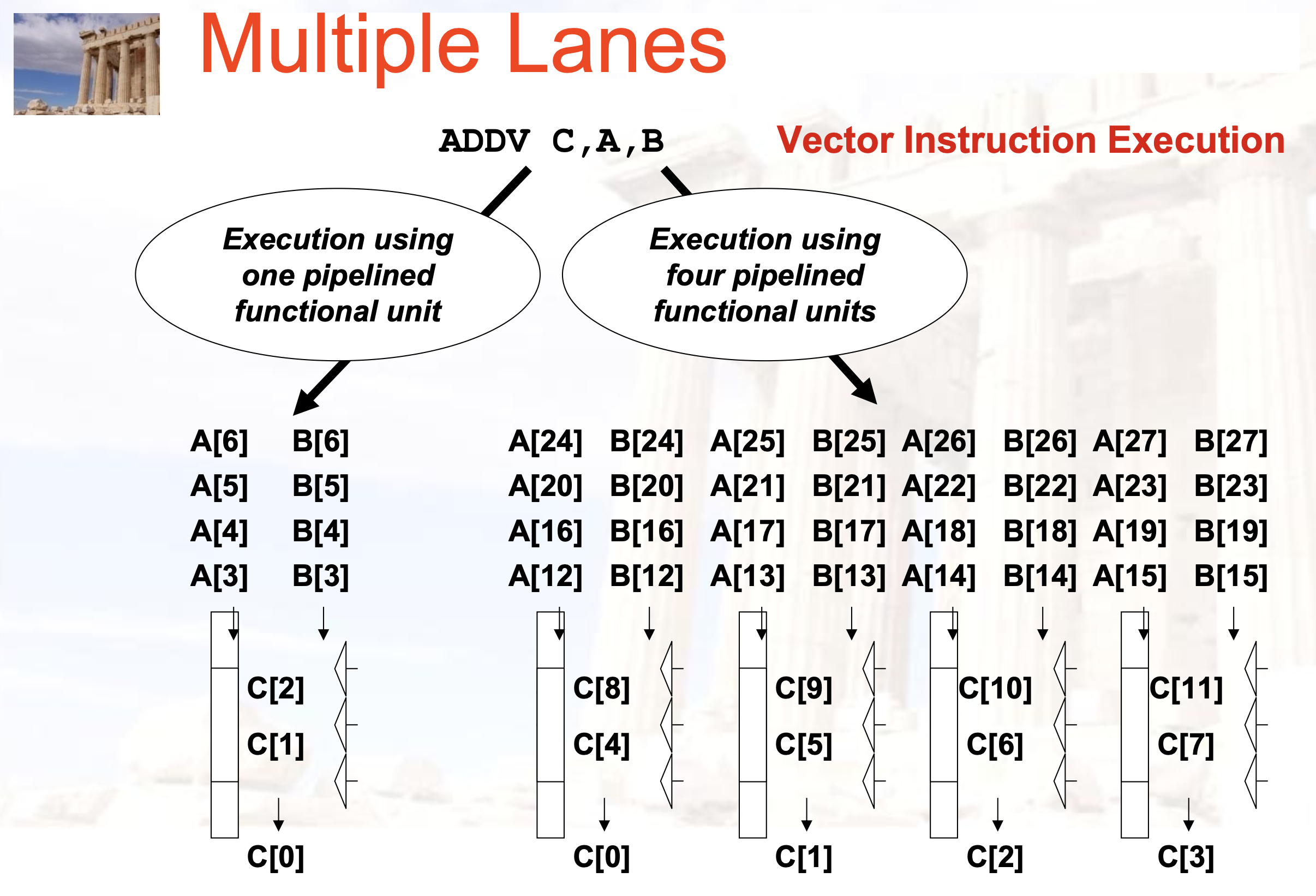 Multiple Lanes

ADDV C,A,B

Vector Instruction Execution

Execution using one pipelined functional unit

Execution using four pipelined functional units

A[6] B[6]
A[5] B[5]
A[4] B[4]
A[3] B[3]

C[2]
C[1]
C[0]

A[24] B[24] A[25] B[25] A[26] B[26] A[27] B[27]
A[20] B[20] A[21] B[21] A[22] B[22] A[23] B[23]
A[16] B[16] A[17] B[17] A[18] B[18] A[19] B[19]
A[12] B[12] A[13] B[13] A[14] B[14] A[15] B[15]

C[8] C[9] C[10] C[11]
C[4] C[5] C[6] C[7]
C[0] C[1] C[2] C[3]